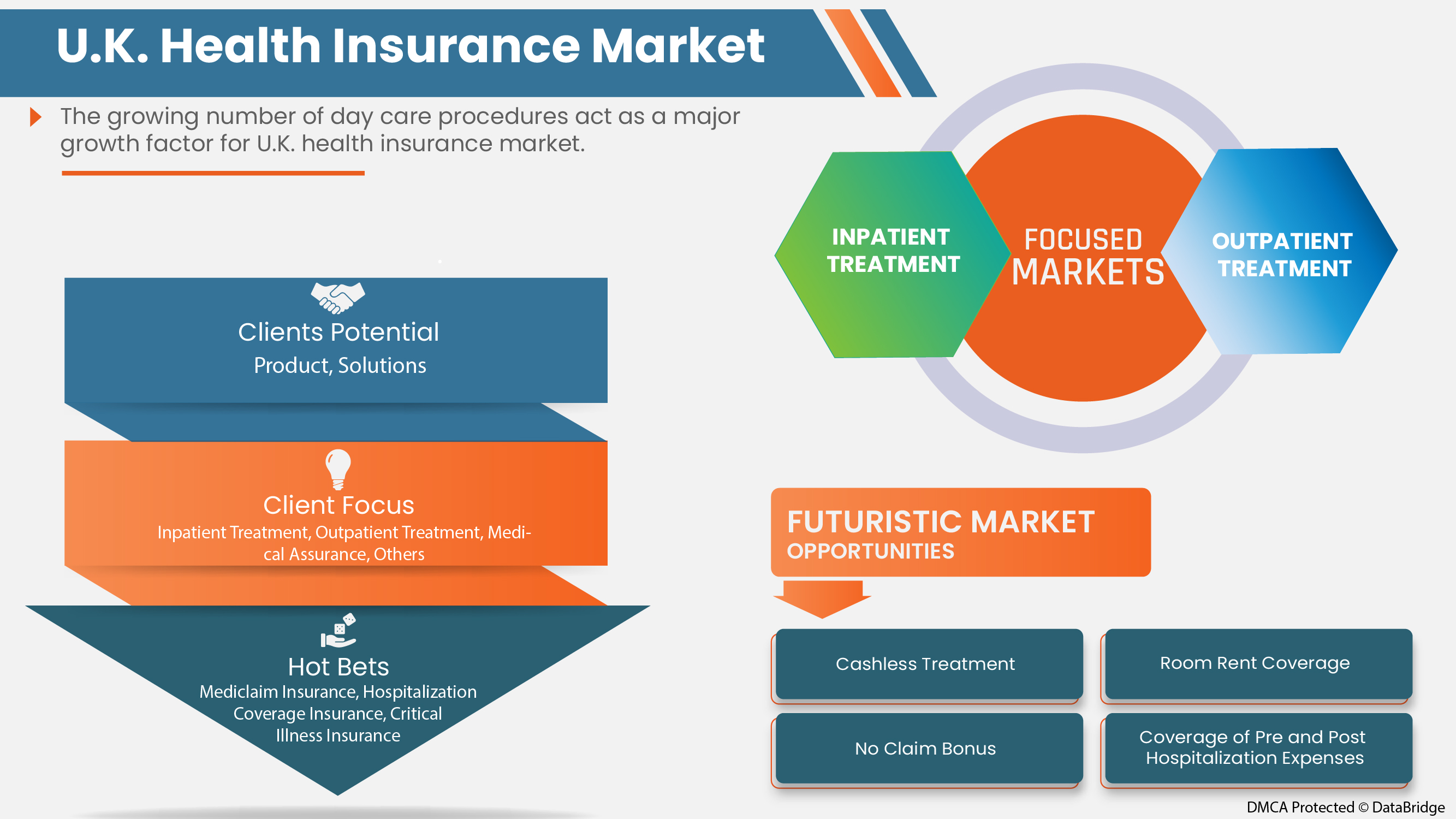 U.K. Health Insurance Market

The growing number of day care procedures act as a major growth factor for U.K. health insurance market.

Clients Potential
Product, Solutions

Client Focus
Inpatient Treatment, Outpatient Treatment, Medical Assurance, Others

Hot Bets
Mediclaim Insurance, Hospitalization Coverage Insurance, Critical Illness Insurance

INPATIENT TREATMENT

FOCUSED MARKETS

OUTPATIENT TREATMENT

FUTURISTIC MARKET
OPPORTUNITIES

Cashless Treatment

Room Rent Coverage

No Claim Bonus

Coverage of Pre and Post Hospitalization Expenses

DMCA Protected © DataBridge